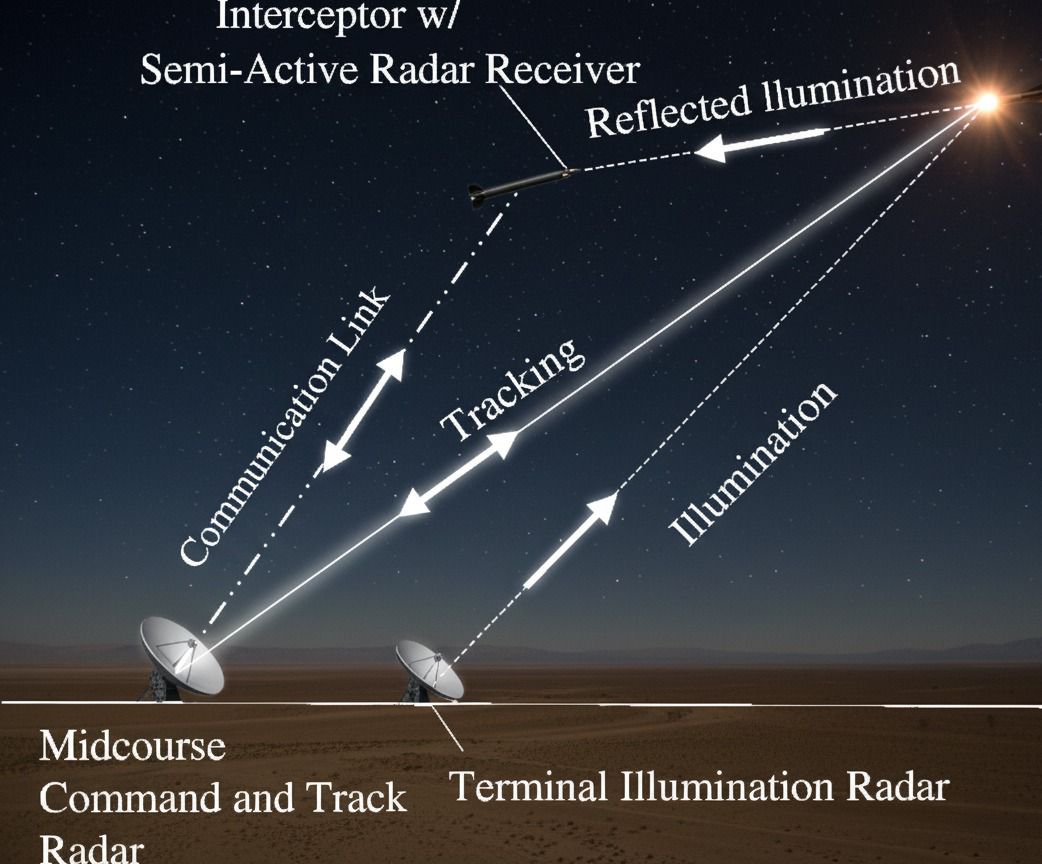 Interceptor w/
Semi-Active Radar Receiver

Reflected llumination

Communication Link

Tracking

Illumination

Midcourse Command and Track Radar

Terminal Illumination Radar